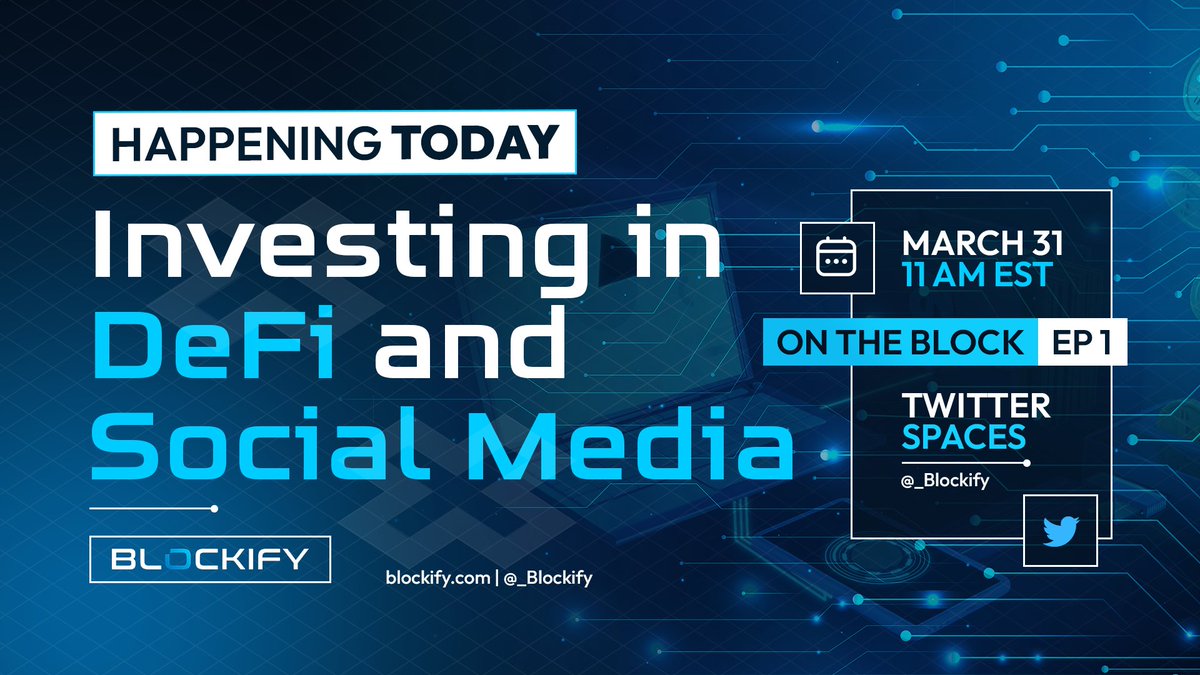 HAPPENING TODAY

Investing in DeFi and Social Media

BLOCKIFY

blockify.com | @_Blockify

MARCH 31
11 AM EST

ON THE BLOCK EP 1

TWITTER SPACES

@_Blockify